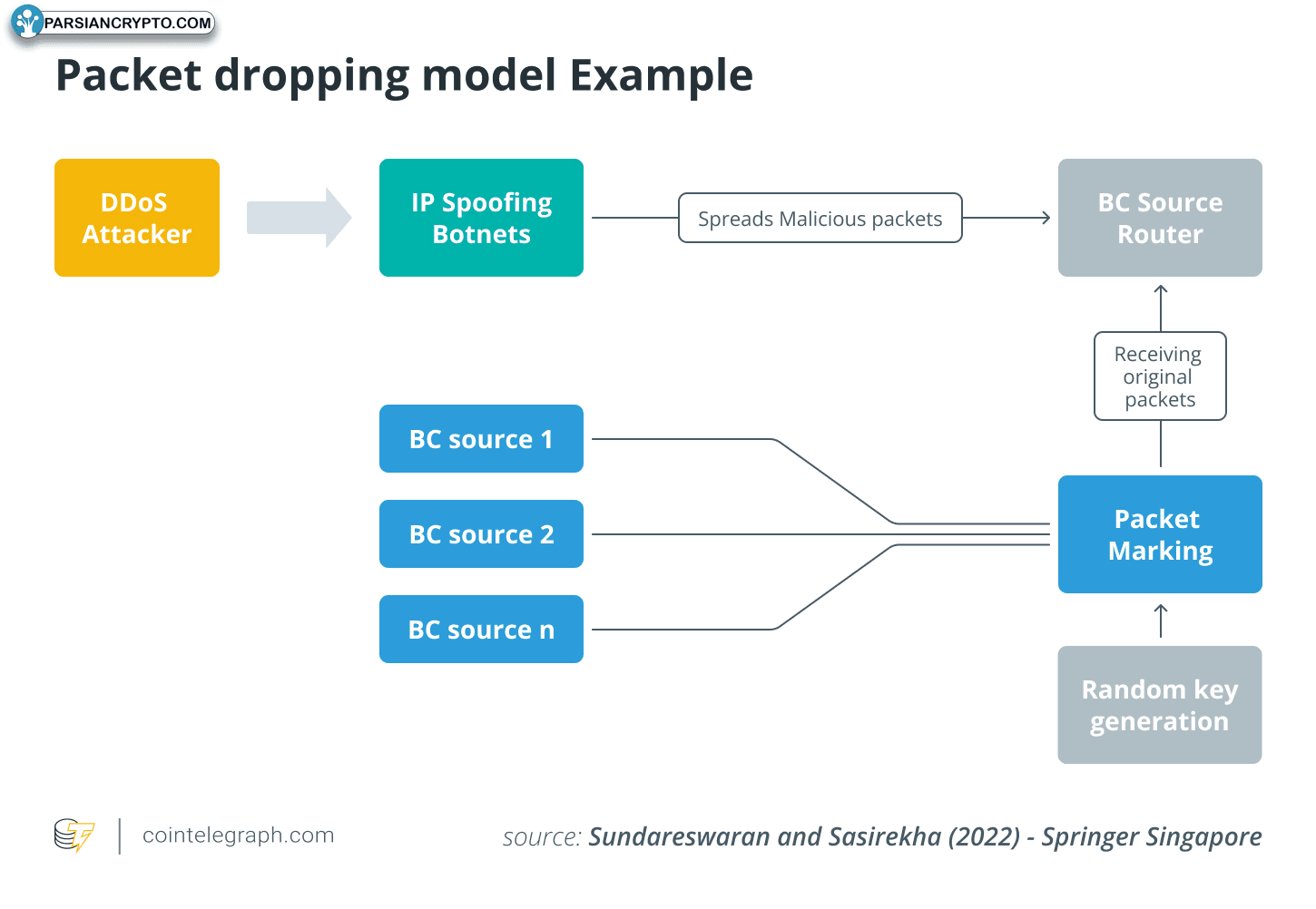 PARSIANCRYPTO.COM

Packet dropping model Example

DDoS Attacker

IP Spoofing Botnets

Spreads Malicious packets

BC Source Router

Receiving original packets

BC source 1

BC source 2

BC source n

Packet Marking

Random key generation

cointelegraph.com

source: Sundareswaran and Sasirekha (2022) - Springer Singapore